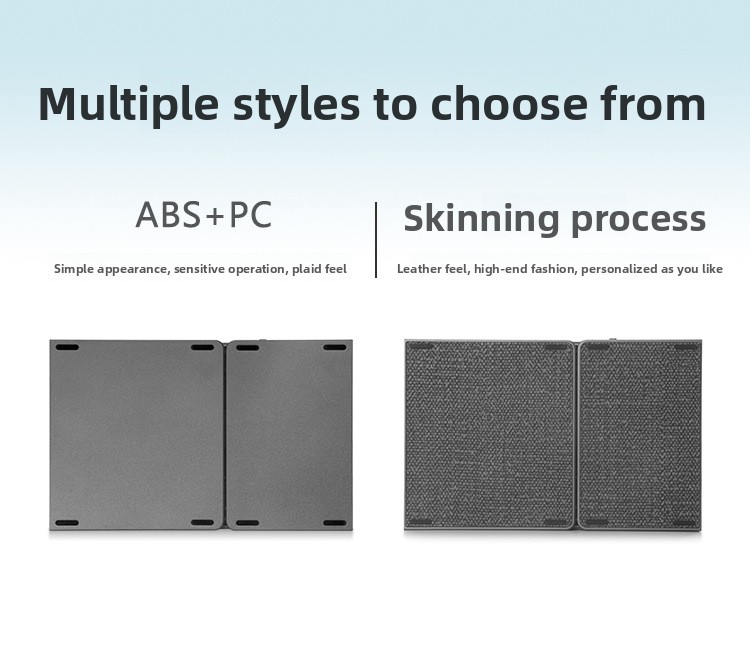 Multiple styles to choose from

ABS+PC

Simple appearance, sensitive operation, plaid feel

Skinning process

Leather feel, high-end fashion, personalized as you like